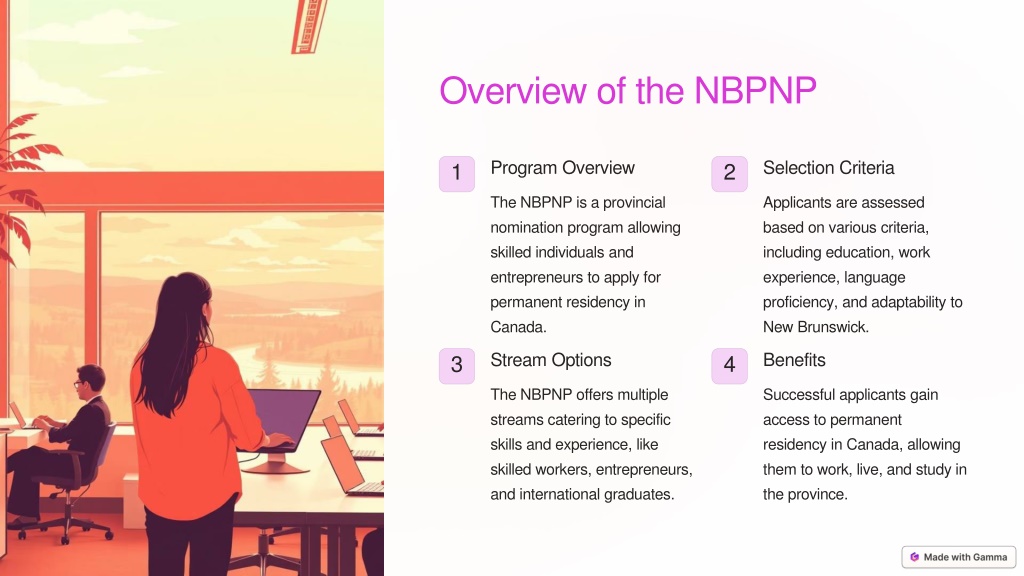 Overview of the NBPNP

1 Program Overview

The NBPNP is a provincial nomination program allowing skilled individuals and entrepreneurs to apply for permanent residency in Canada.

2 Selection Criteria

Applicants are assessed based on various criteria, including education, work experience, language proficiency, and adaptability to New Brunswick.

3 Stream Options

The NBPNP offers multiple streams catering to specific skills and experience, like skilled workers, entrepreneurs, and international graduates.

4 Benefits

Successful applicants gain access to permanent residency in Canada, allowing them to work, live, and study in the province.

Made with Gamma